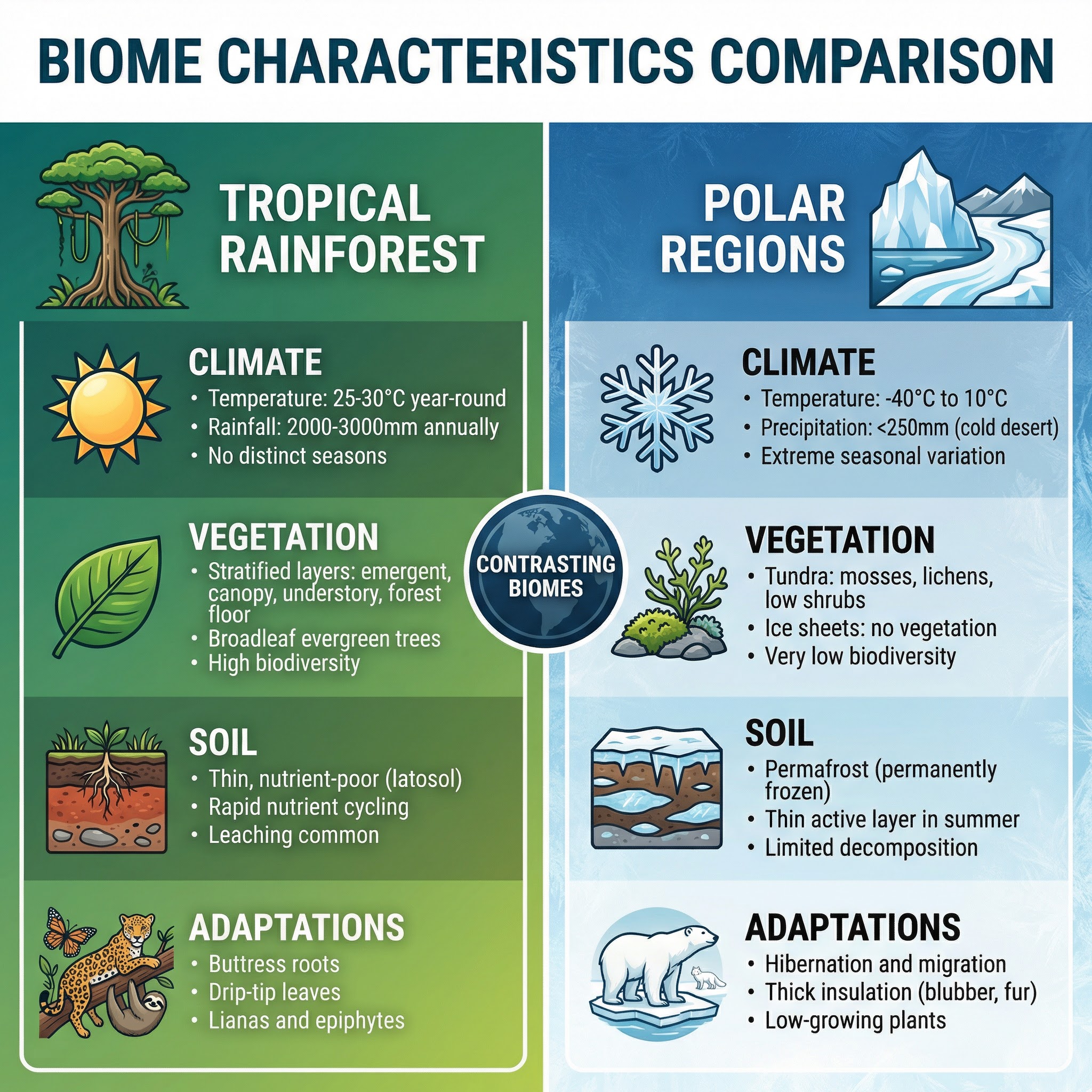 BIOME CHARACTERISTICS COMPARISON

TROPICAL RAINFOREST

CLIMATE
• Temperature: 25-30°C year-round
• Rainfall: 2000-3000mm annually
• No distinct seasons

VEGETATION
• Stratified layers: emergent, canopy, understory, forest floor
• Broadleaf evergreen trees
• High biodiversity

SOIL
• Thin, nutrient-poor (latosol)
• Rapid nutrient cycling
• Leaching common

ADAPTATIONS
• Buttress roots
• Drip-tip leaves
• Lianas and epiphytes

CONTRASTING BIOMES

POLAR REGIONS

CLIMATE
• Temperature: -40°C to 10°C
• Precipitation: <250mm (cold desert)
• Extreme seasonal variation

VEGETATION
• Tundra: mosses, lichens, low shrubs
• Ice sheets: no vegetation
• Very low biodiversity

SOIL
• Permafrost (permanently frozen)
• Thin active layer in summer
• Limited decomposition

ADAPTATIONS
• Hibernation and migration
• Thick insulation (blubber, fur)
• Low-growing plants